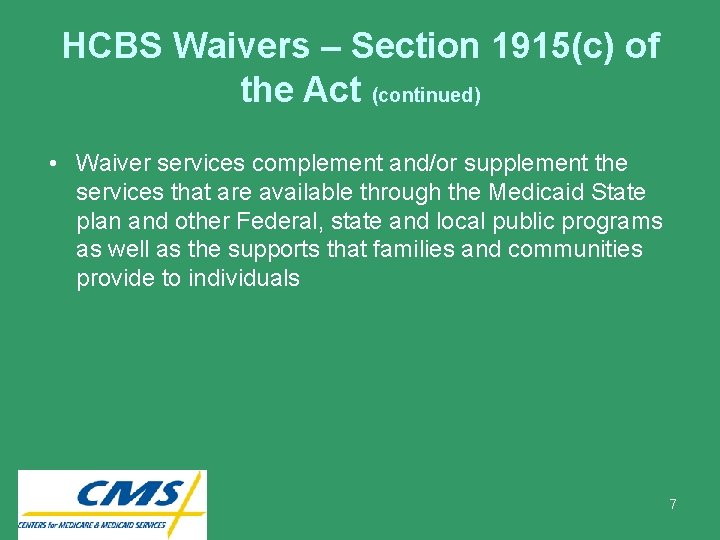 HCBS Waivers – Section 1915(c) of the Act (continued)

• Waiver services complement and/or supplement the services that are available through the Medicaid State plan and other Federal, state and local public programs as well as the supports that families and communities provide to individuals

CMS
CENTERS for MEDICARE & MEDICAID SERVICES

7